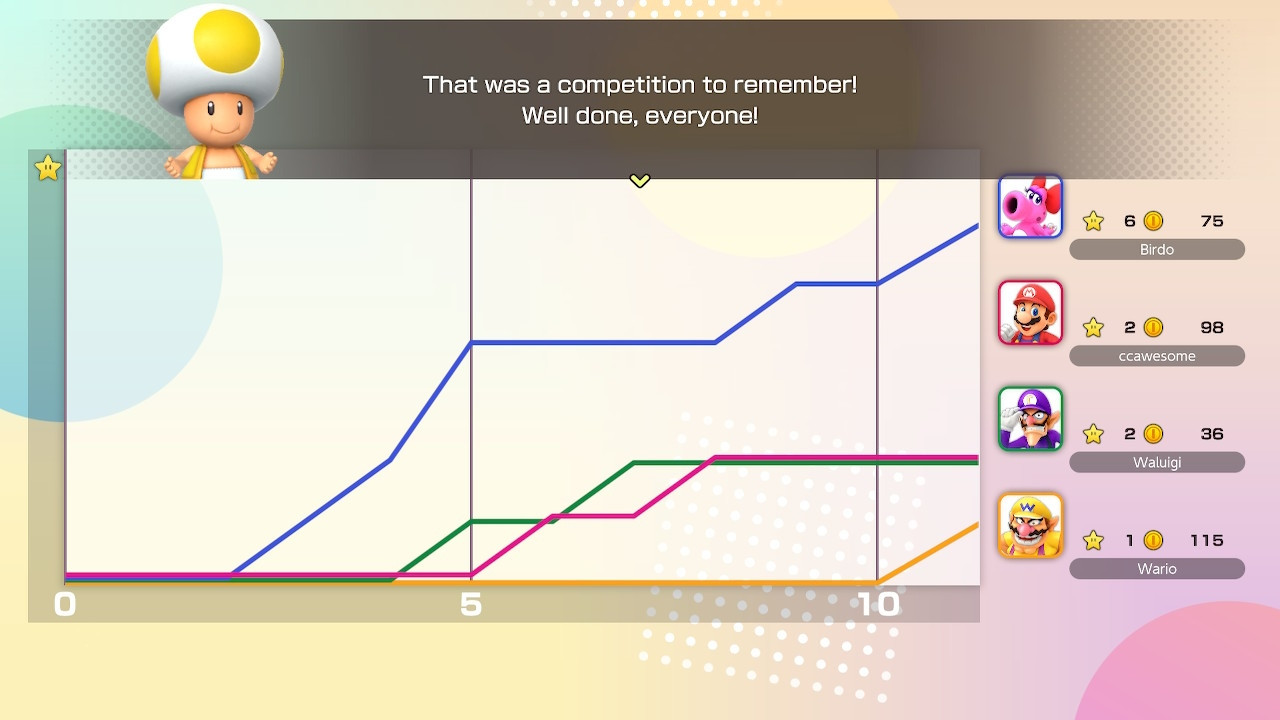 That was a competition to remember!
Well done, everyone!

0
5
10

6 75
Birdo

2 98
ccawesome

2 36
Waluigi

1 115
Wario